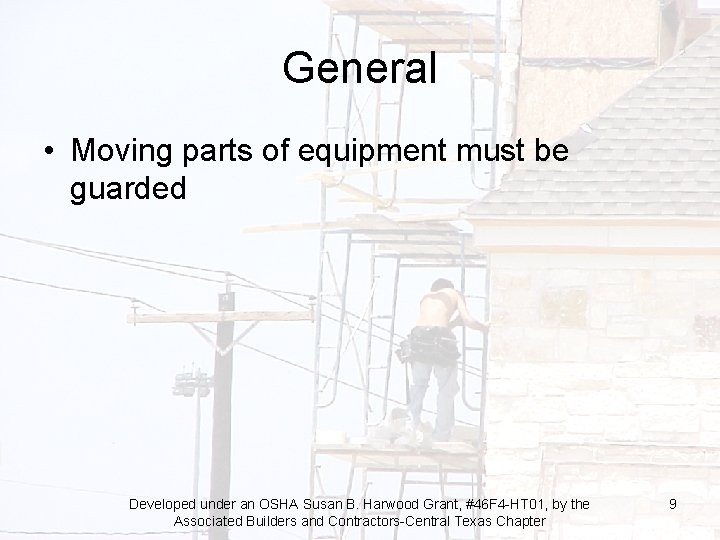 General

• Moving parts of equipment must be guarded

Developed under an OSHA Susan B. Harwood Grant, #46F4-HT01, by the Associated Builders and Contractors-Central Texas Chapter

9